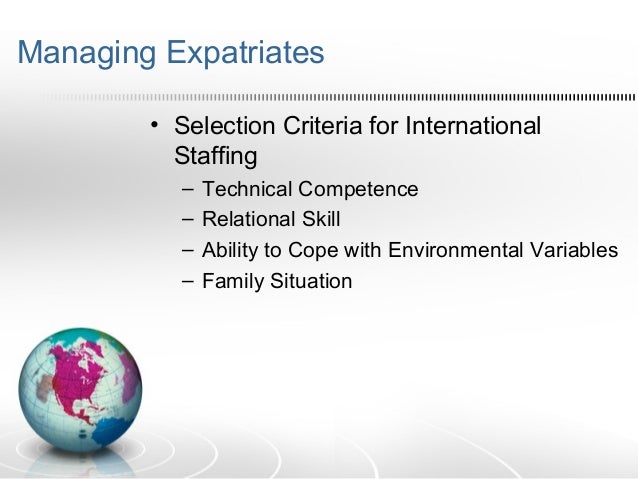 Managing Expatriates

• Selection Criteria for International Staffing
– Technical Competence
– Relational Skill
– Ability to Cope with Environmental Variables
– Family Situation